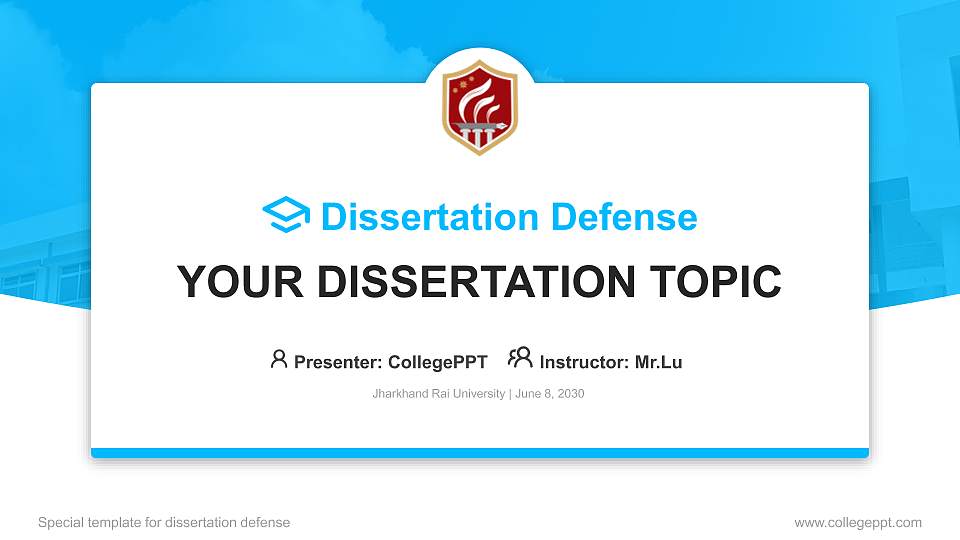 Dissertation Defense

YOUR DISSERTATION TOPIC

Presenter: CollegePPT Instructor: Mr.Lu

Jharkhand Rai University | June 8, 2030

Special template for dissertation defense

www.collegeppt.com